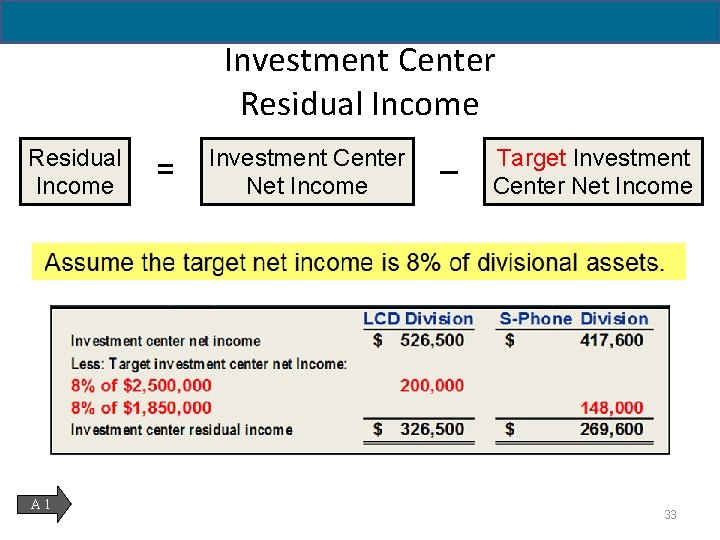 Investment Center
Residual Income

Residual Income = Investment Center Net Income − Target Investment Center Net Income

Assume the target net income is 8% of divisional assets.

| | LCD Division | S-Phone Division |
|---|---|---|
| Investment center net income | \$ 526,500 | \$ 417,600 |
| Less: Target investment center net Income: | | |
| 8% of \$2,500,000 | 200,000 | |
| 8% of \$1,850,000 | | 148,000 |
| Investment center residual income | \$ 326,500 | \$ 269,600 |

A 1

33